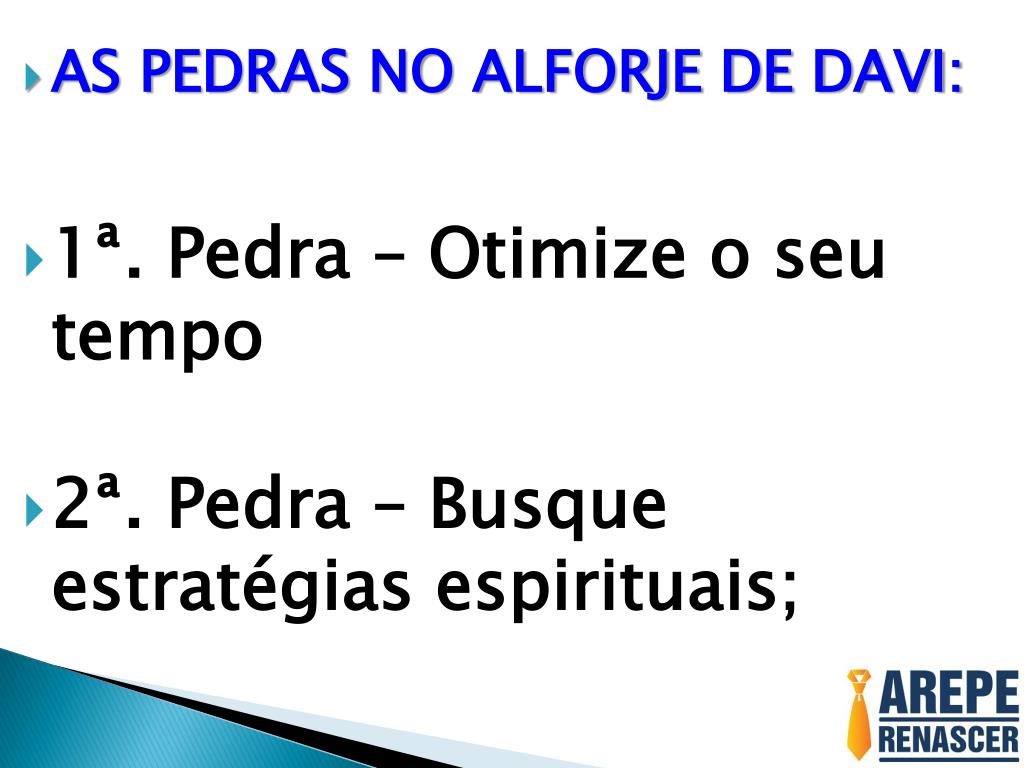 AS PEDRAS NO ALFORJE DE DAVI:

1ª. Pedra – Otimize o seu tempo

2ª. Pedra – Busque estratégias espirituais;

AREPE
RENASCER